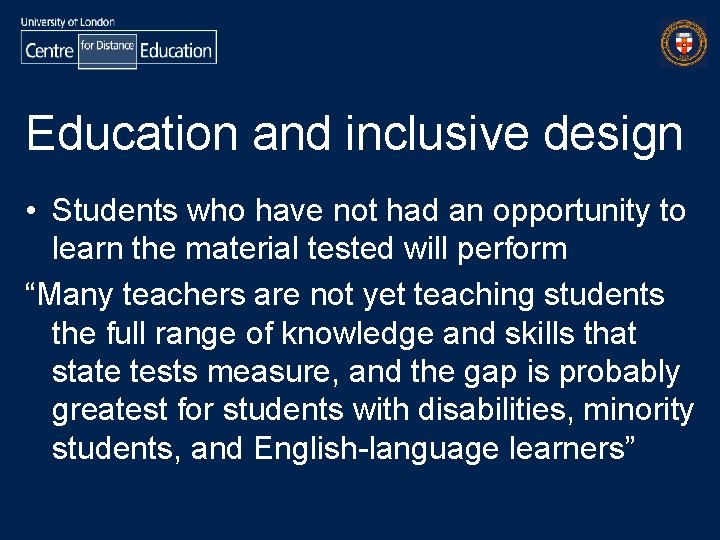 University of London
Centre for Distance Education

Education and inclusive design

• Students who have not had an opportunity to learn the material tested will perform

“Many teachers are not yet teaching students the full range of knowledge and skills that state tests measure, and the gap is probably greatest for students with disabilities, minority students, and English-language learners”